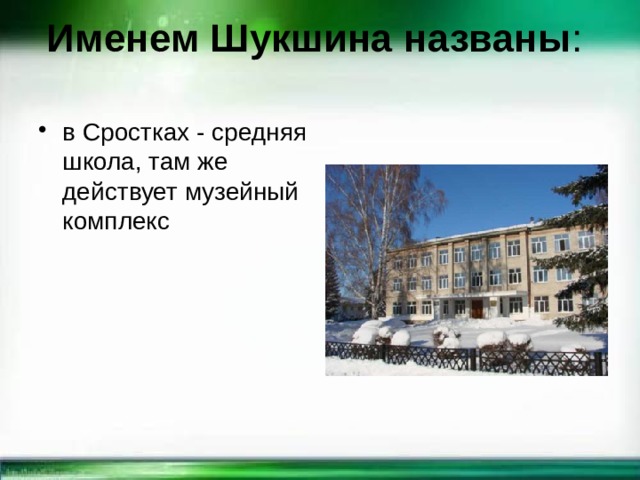 Именем Шукшина названы:

• в Сростках - средняя школа, там же действует музейный комплекс